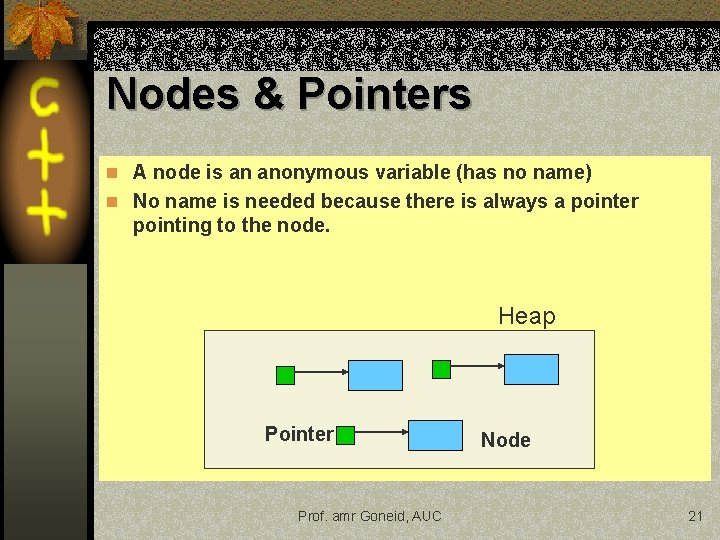 C++

Nodes & Pointers

A node is an anonymous variable (has no name)

No name is needed because there is always a pointer pointing to the node.

Heap

Pointer

Node

Prof. amr Goneid, AUC

21